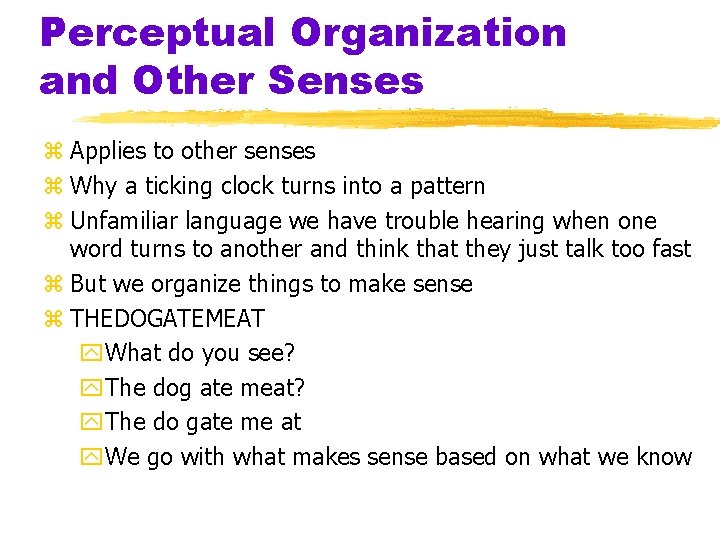 Perceptual Organization and Other Senses

⌘ Applies to other senses
⌘ Why a ticking clock turns into a pattern
⌘ Unfamiliar language we have trouble hearing when one word turns to another and think that they just talk too fast
⌘ But we organize things to make sense
⌘ THEDOGATEMEAT
What do you see?
The dog ate meat?
The do gate me at
We go with what makes sense based on what we know